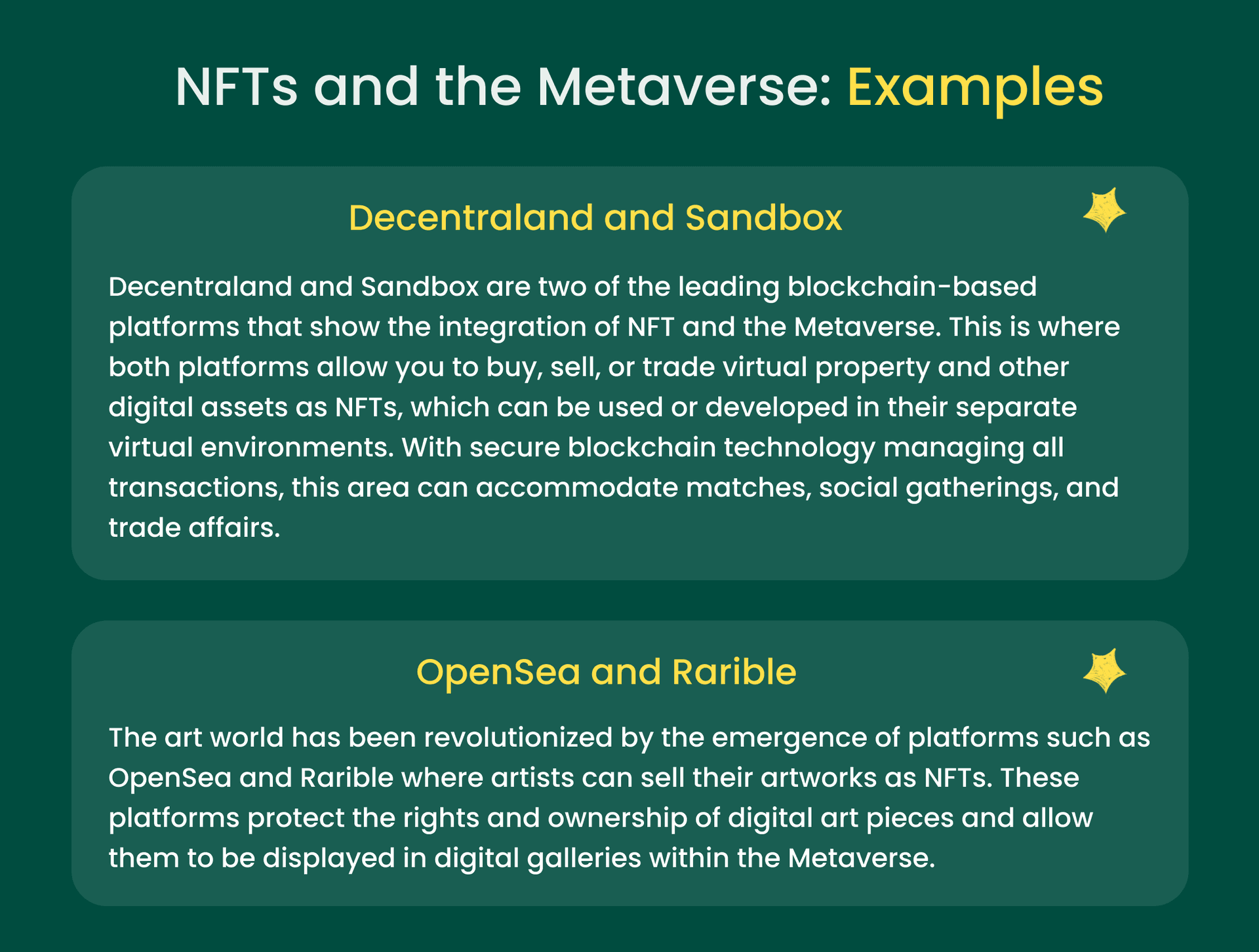 NFTs and the Metaverse: Examples

Decentraland and Sandbox

Decentraland and Sandbox are two of the leading blockchain-based platforms that show the integration of NFT and the Metaverse. This is where both platforms allow you to buy, sell, or trade virtual property and other digital assets as NFTs, which can be used or developed in their separate virtual environments. With secure blockchain technology managing all transactions, this area can accommodate matches, social gatherings, and trade affairs.

OpenSea and Rarible

The art world has been revolutionized by the emergence of platforms such as OpenSea and Rarible where artists can sell their artworks as NFTs. These platforms protect the rights and ownership of digital art pieces and allow them to be displayed in digital galleries within the Metaverse.